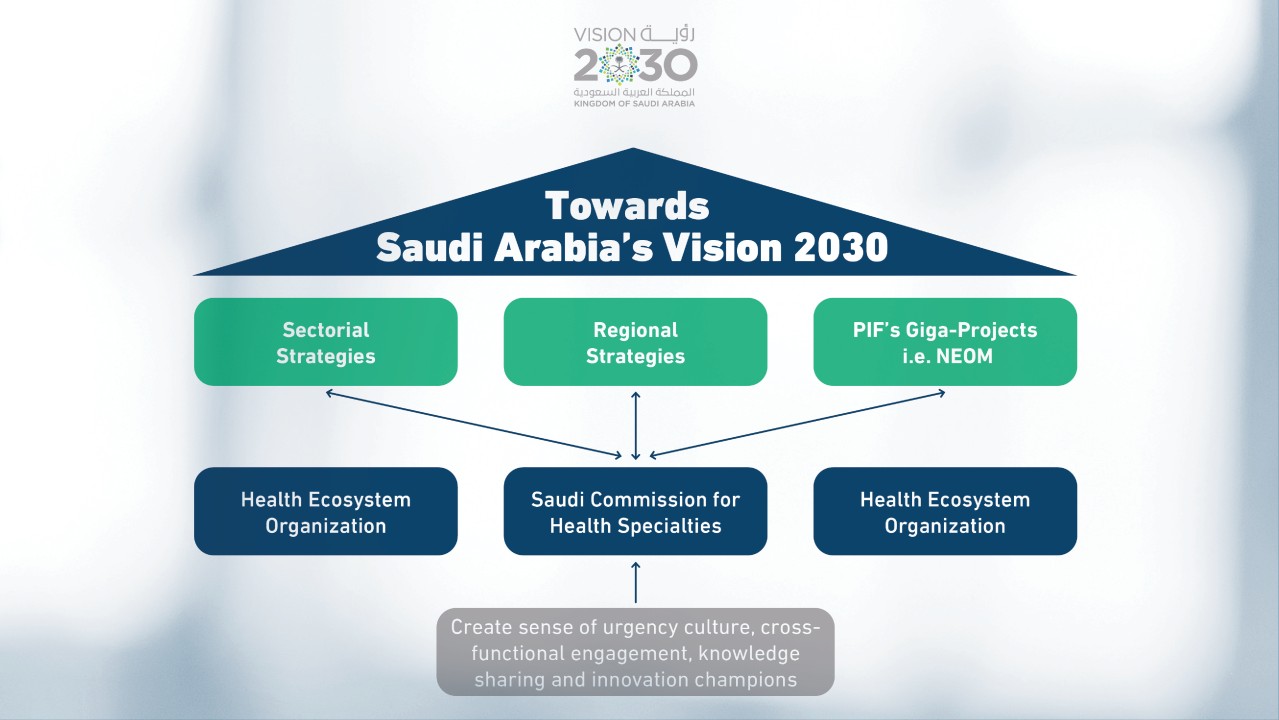 VISION رؤية
2030
المملكة العربية السعودية
KINGDOM OF SAUDI ARABIA

Towards
Saudi Arabia's Vision 2030

Sectorial Strategies

Regional Strategies

PIF's Giga-Projects i.e. NEOM

Health Ecosystem Organization

Saudi Commission for Health Specialties

Health Ecosystem Organization

Create sense of urgency culture, cross-functional engagement, knowledge sharing and innovation champions